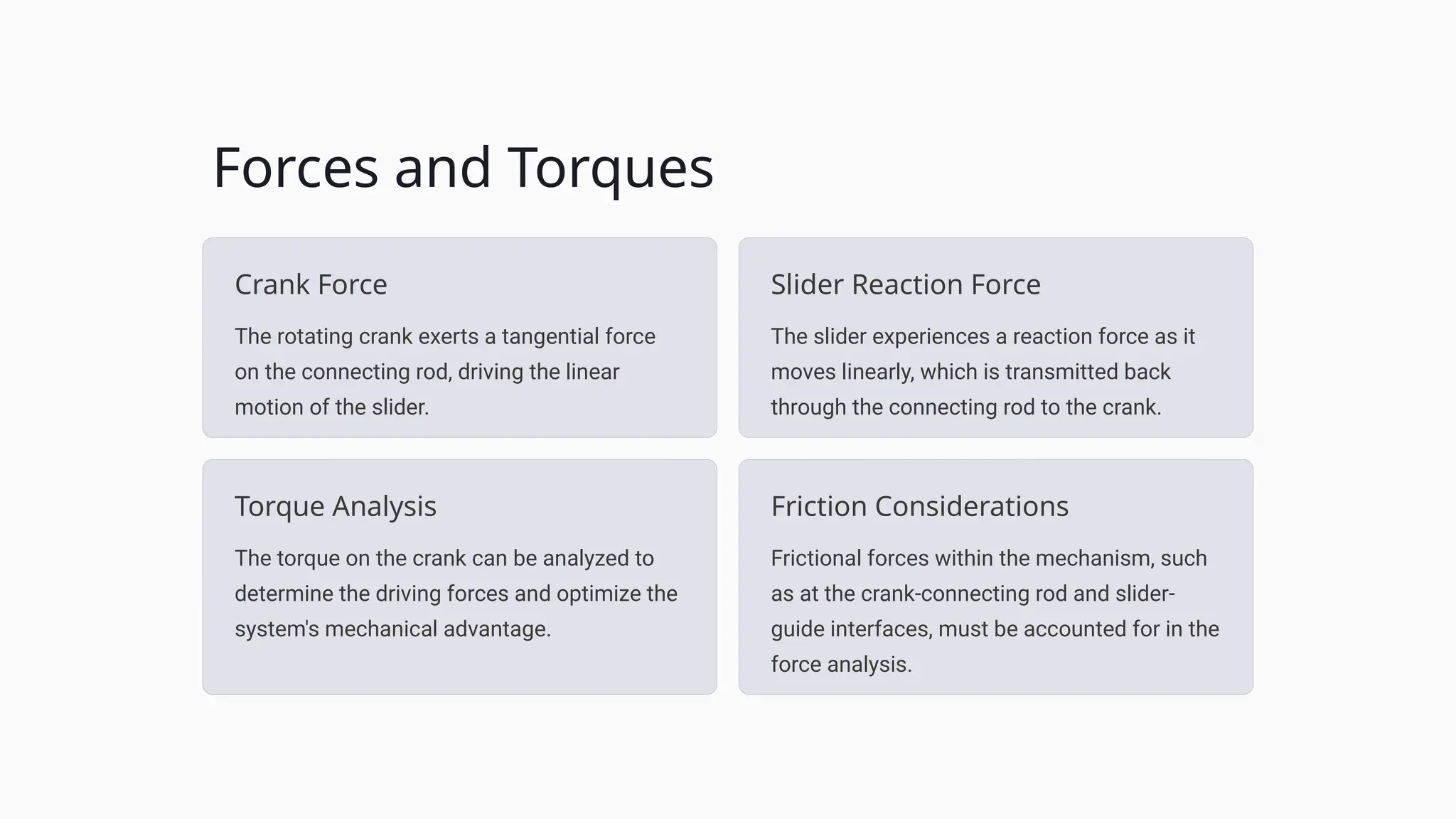 Forces and Torques

Crank Force

The rotating crank exerts a tangential force on the connecting rod, driving the linear motion of the slider.

Slider Reaction Force

The slider experiences a reaction force as it moves linearly, which is transmitted back through the connecting rod to the crank.

Torque Analysis

The torque on the crank can be analyzed to determine the driving forces and optimize the system's mechanical advantage.

Friction Considerations

Frictional forces within the mechanism, such as at the crank-connecting rod and slider-guide interfaces, must be accounted for in the force analysis.